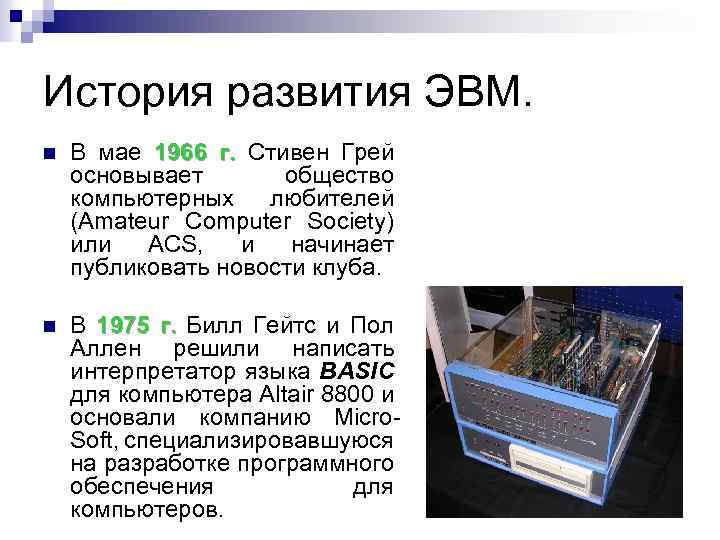 История развития ЭВМ.

В мае 1966 г. Стивен Грей основывает общество компьютерных любителей (Amateur Computer Society) или ACS, и начинает публиковать новости клуба.

В 1975 г. Билл Гейтс и Пол Аллен решили написать интерпретатор языка BASIC для компьютера Altair 8800 и основали компанию Micro-Soft, специализировавшуюся на разработке программного обеспечения для компьютеров.